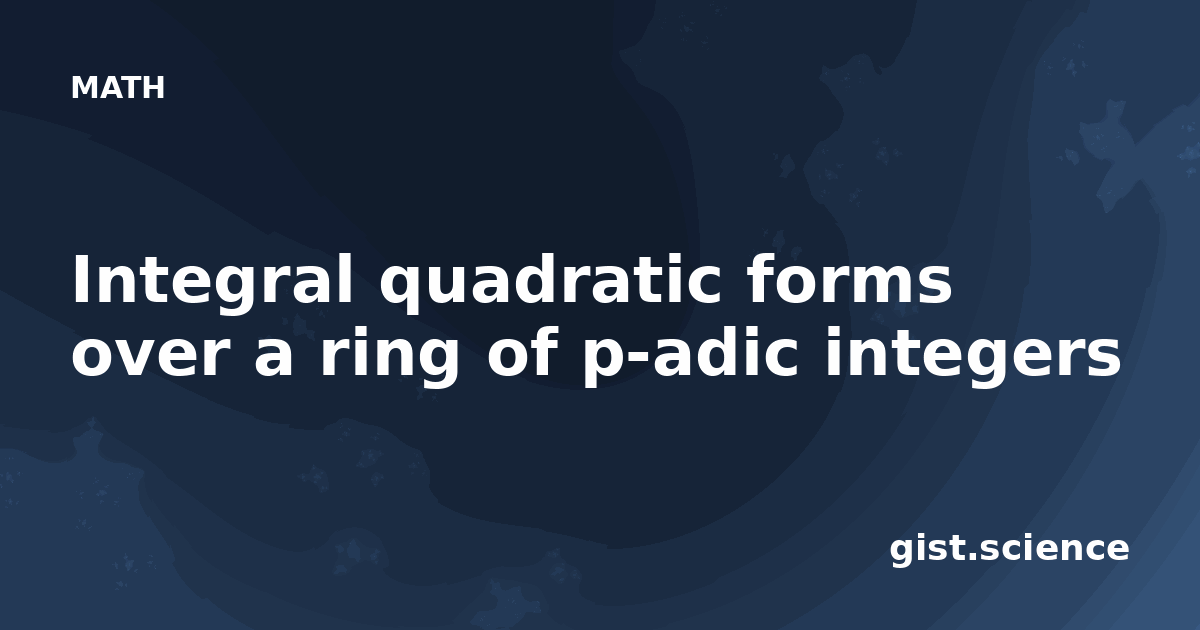 MATH

Integral quadratic forms over a ring of p-adic integers

gist.science